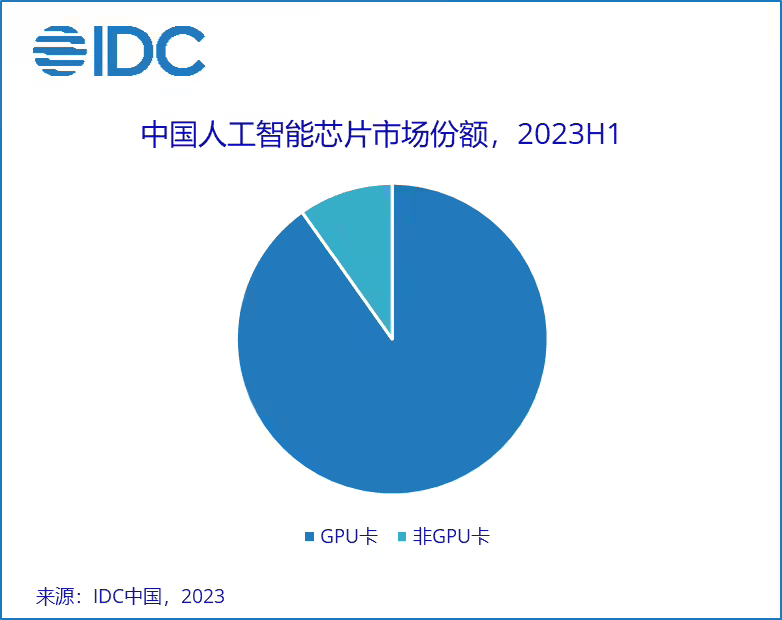 IDC

中国人工智能芯片市场份额，2023H1

GPU卡 非GPU卡

来源：IDC中国，2023